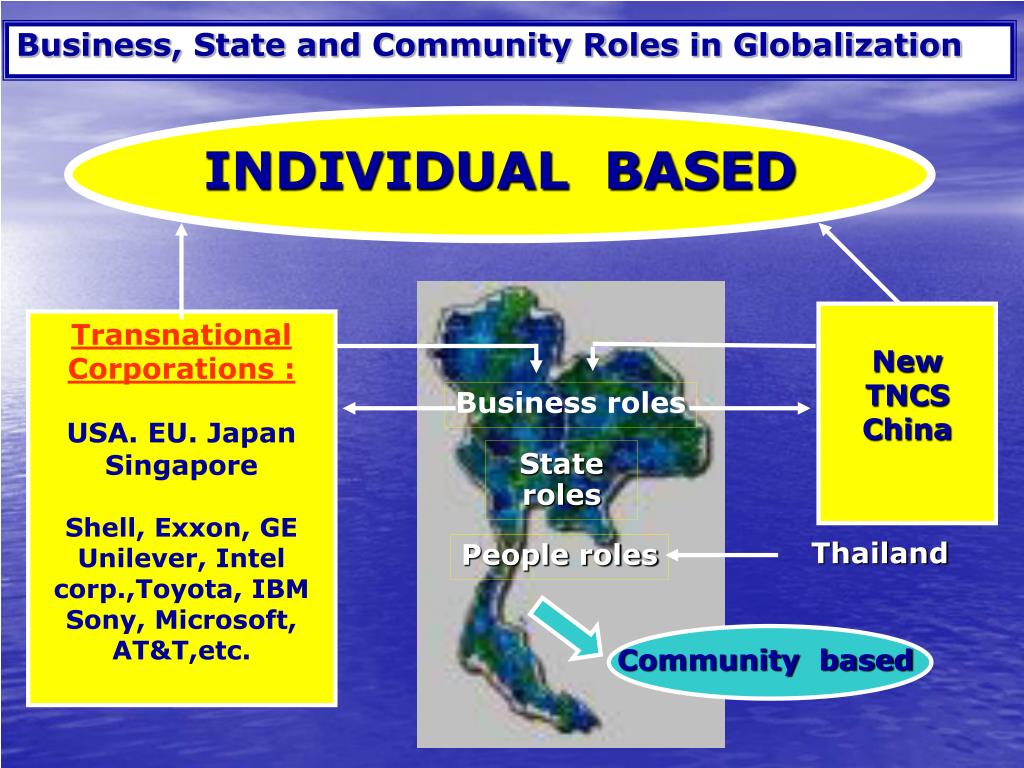 Business, State and Community Roles in Globalization

INDIVIDUAL BASED

Transnational Corporations :

USA. EU. Japan Singapore

Shell, Exxon, GE Unilever, Intel corp.,Toyota, IBM Sony, Microsoft, AT&T,etc.

Business roles

State roles

People roles

New TNCS China

Thailand

Community based